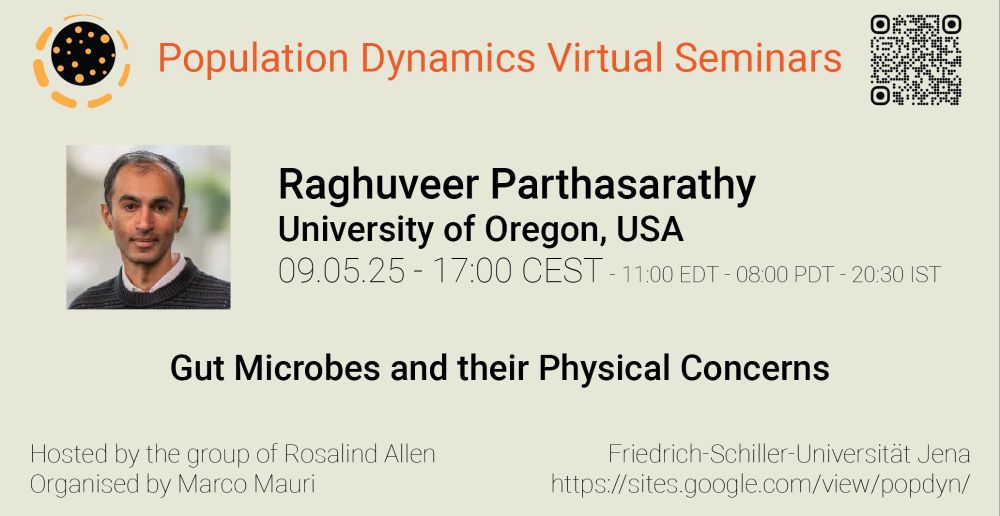 Population Dynamics Virtual Seminars

Raghuveer Parthasarathy
University of Oregon, USA
09.05.25 - 17:00 CEST - 11:00 EDT - 08:00 PDT - 20:30 IST

Gut Microbes and their Physical Concerns

Hosted by the group of Rosalind Allen
Organised by Marco Mauri

Friedrich-Schiller-Universität Jena
https://sites.google.com/view/popdyn/